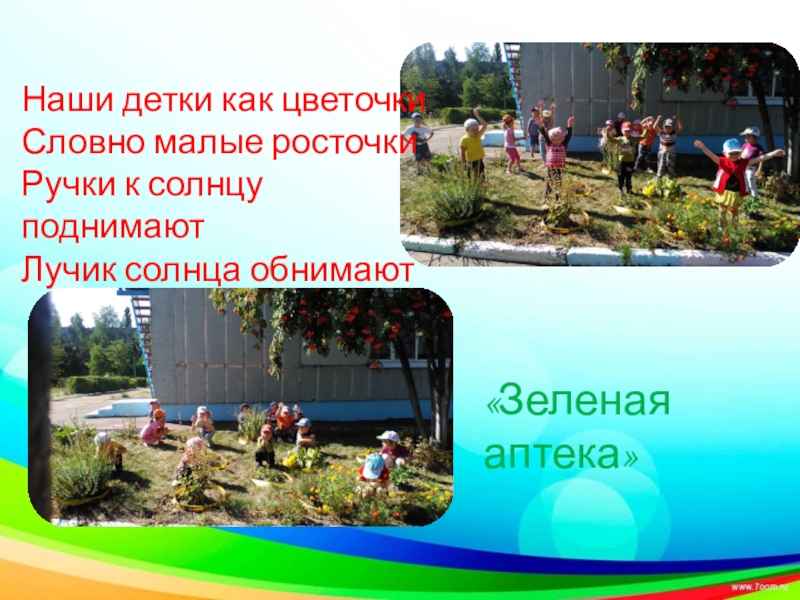 Наши детки как цветочки
Словно малые росточки
Ручки к солнцу поднимают
Лучик солнца обнимают

«Зеленая аптека»

www.7oom.ru